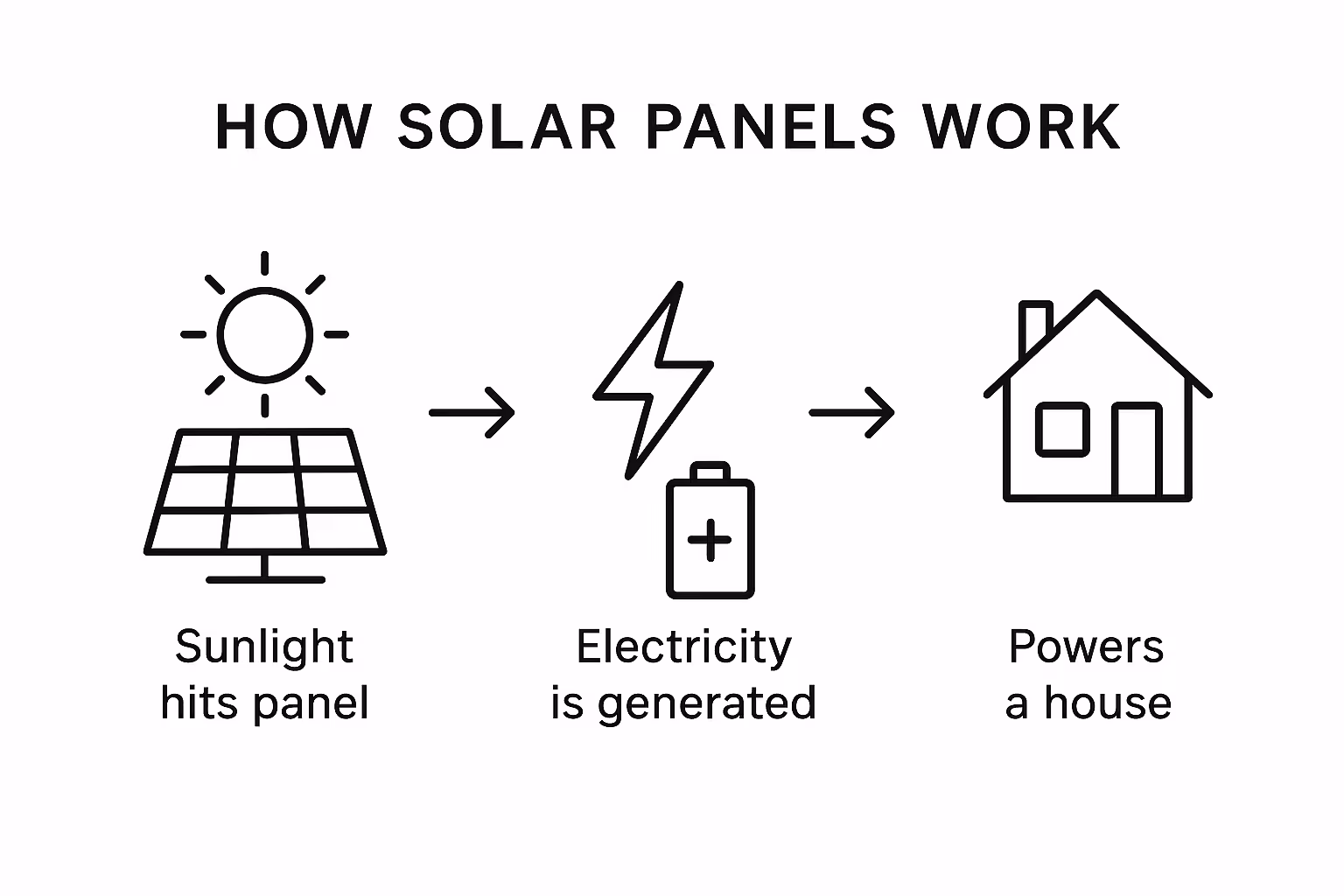 HOW SOLAR PANELS WORK

Sunlight hits panel

Electricity is generated

Powers a house